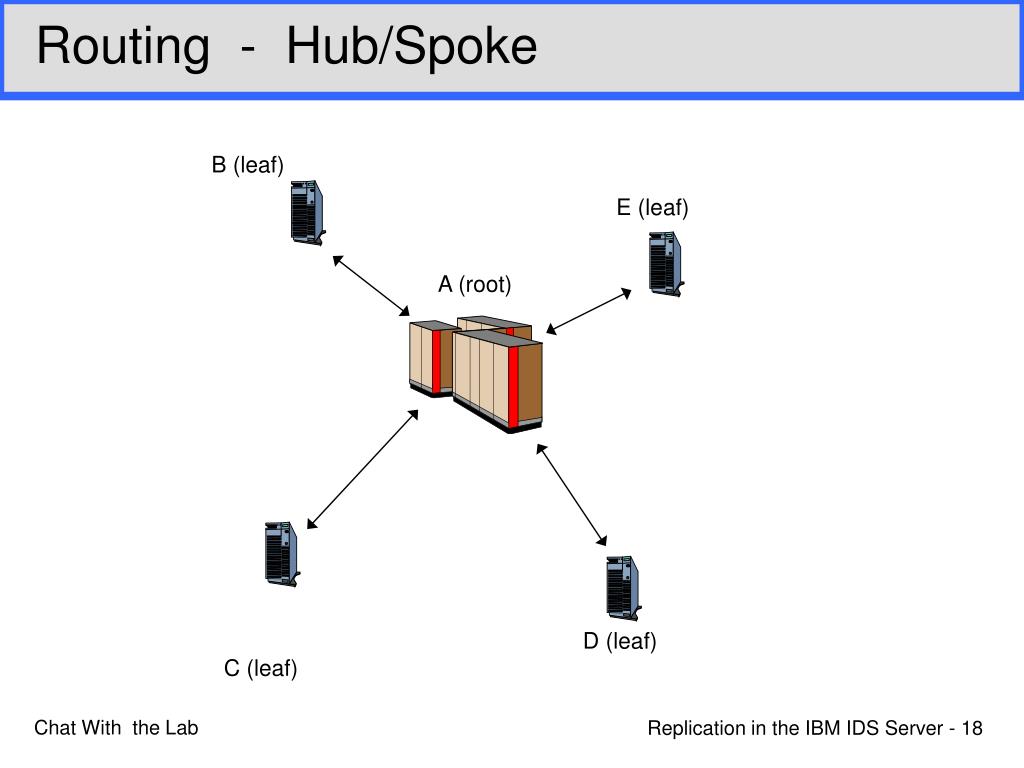 Routing - Hub/Spoke

B (leaf)

E (leaf)

A (root)

C (leaf)

D (leaf)

Chat With the Lab

Replication in the IBM IDS Server - 18